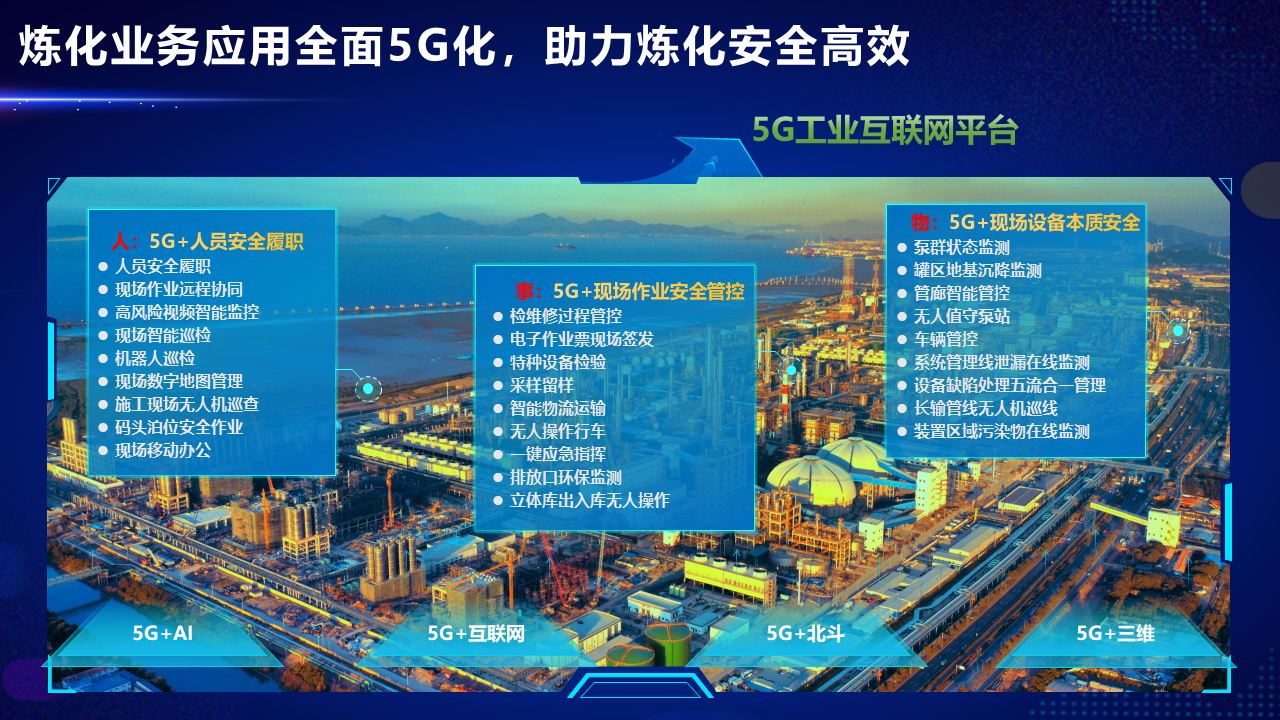 炼化业务应用全面5G化，助力炼化安全高效

5G工业互联网平台

人：5G+人员安全履职
- 人员安全履职
- 现场作业远程协同
- 高风险视频智能监控
- 现场智能巡检
- 机器人巡检
- 现场数字地图管理
- 施工现场无人机巡查
- 码头泊位安全作业
- 现场移动办公

事：5G+现场作业安全管控
- 检维修过程管控
- 电子作业票现场签发
- 特种设备检验
- 采样留样
- 智能物流运输
- 无人操作行车
- 一键应急指挥
- 排放口环保监测
- 立体库出入库无人操作

物：5G+现场设备本质安全
- 泵群状态监测
- 罐区地基沉降监测
- 管廊智能管控
- 无人值守泵站
- 车辆管控
- 系统管理线泄漏在线监测
- 设备缺陷处理五流合一管理
- 长输管线无人机巡线
- 装置区域污染物在线监测

5G+AI

5G+互联网

5G+北斗

5G+三维